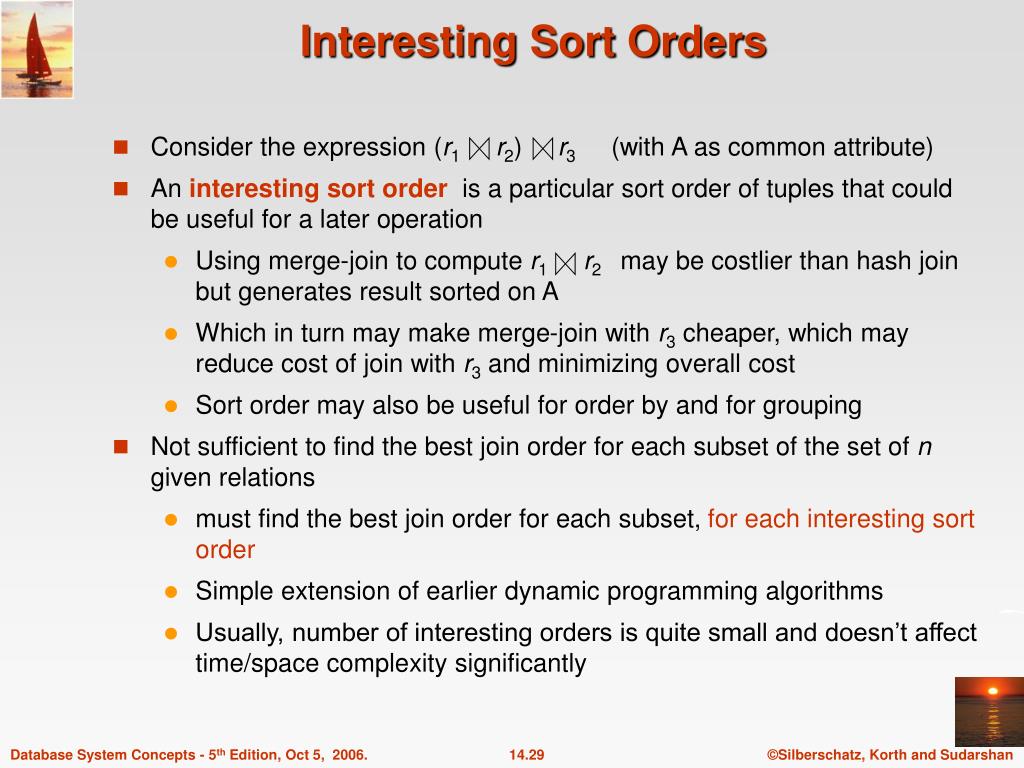 Interesting Sort Orders

Consider the expression $(r_1 \bowtie r_2) \bowtie r_3$ (with A as common attribute)

An interesting sort order is a particular sort order of tuples that could be useful for a later operation

Using merge-join to compute $r_1 \bowtie r_2$ may be costlier than hash join but generates result sorted on A

Which in turn may make merge-join with $r_3$ cheaper, which may reduce cost of join with $r_3$ and minimizing overall cost

Sort order may also be useful for order by and for grouping

Not sufficient to find the best join order for each subset of the set of $n$ given relations

must find the best join order for each subset, for each interesting sort order

Simple extension of earlier dynamic programming algorithms

Usually, number of interesting orders is quite small and doesn't affect time/space complexity significantly

Database System Concepts - 5th Edition, Oct 5, 2006.

14.29

©Silberschatz, Korth and Sudarshan